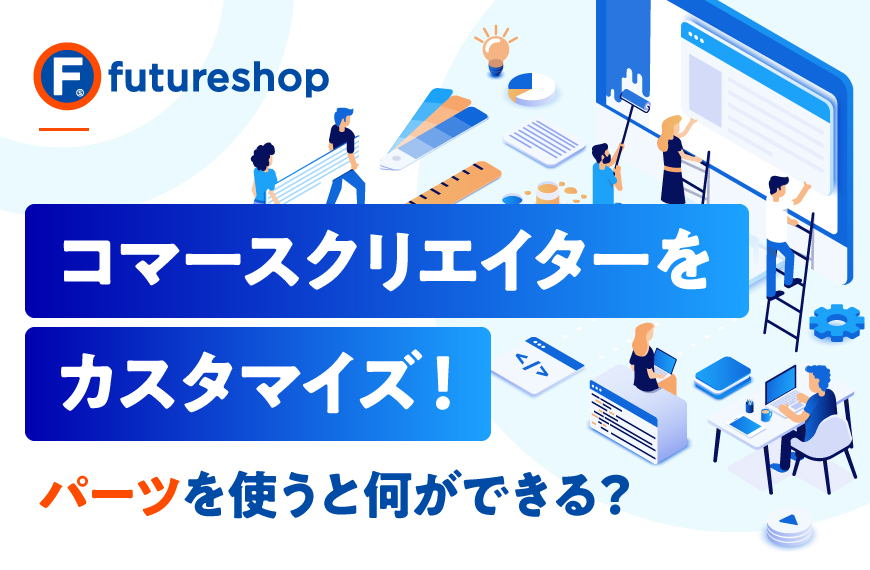 futureshop

コマースクリエイターを

カスタマイズ!

パーツを使うと何ができる?

</>